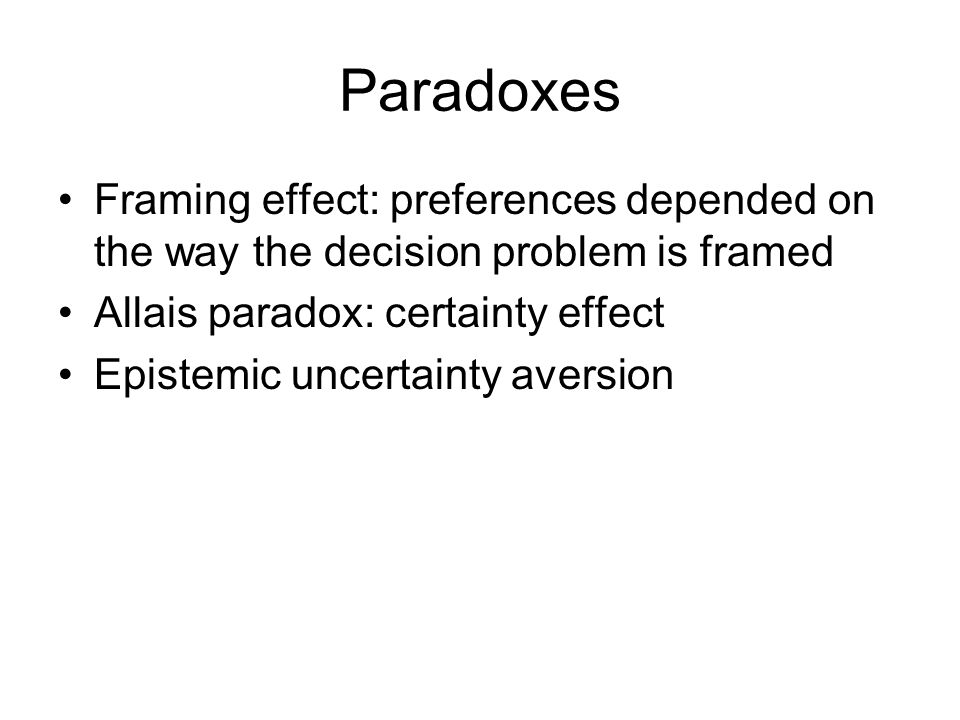 Paradoxes

• Framing effect: preferences depended on the way the decision problem is framed
• Allais paradox: certainty effect
• Epistemic uncertainty aversion